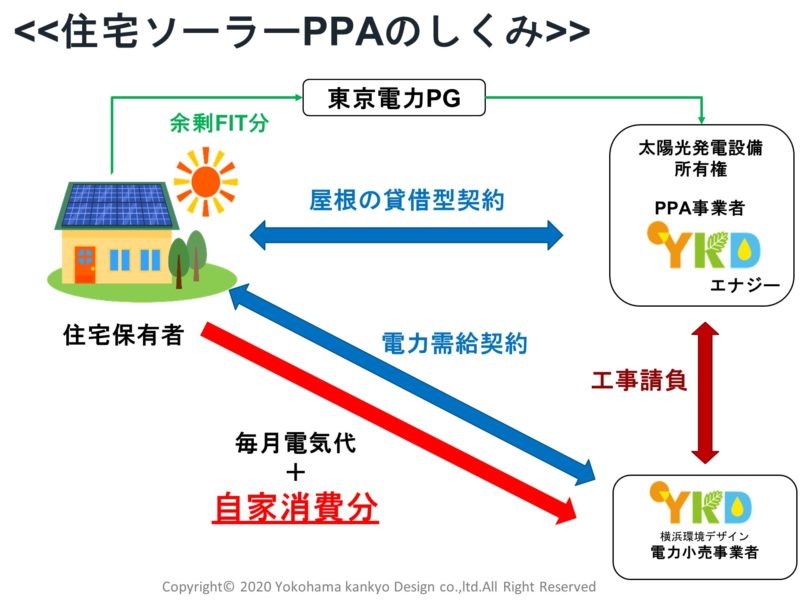 <<住宅ソーラーPPAのしくみ>>

東京電力PG

余剰FIT分

太陽光発電設備
所有権

PPA事業者
YKD
エナジー

屋根の貸借型契約

住宅保有者

電力需給契約

工事請負

毎月電気代
＋
自家消費分

YKD
横浜環境デザイン
電力小売事業者

Copyright© 2020 Yokohama kankyo Design co.,ltd.All Right Reserved